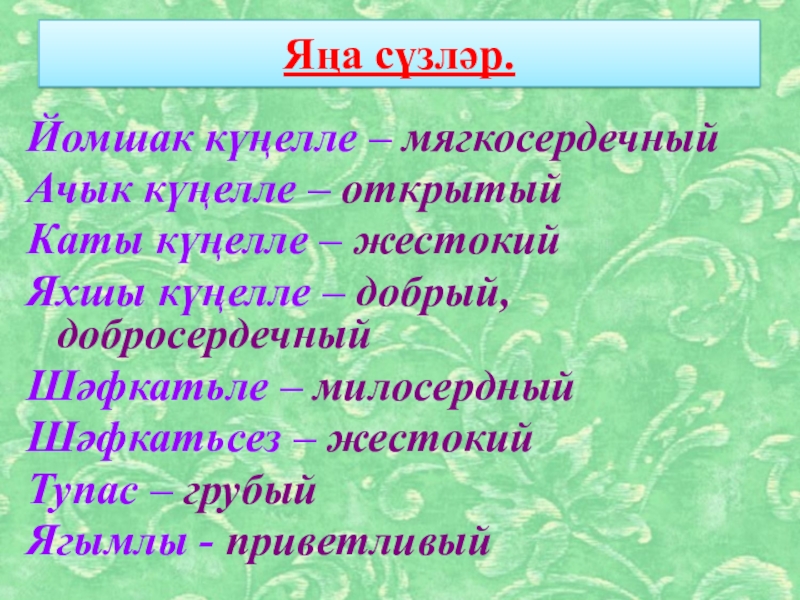 Яңа сүзләр.

Йомшак күңелле – мягкосердечный
Ачык күңелле – открытый
Каты күңелле – жестокий
Яхшы күңелле – добрый, добросердечный
Шәфкатьле – милосердный
Шәфкатьсез – жестокий
Тупас – грубый
Ягымлы - приветливый